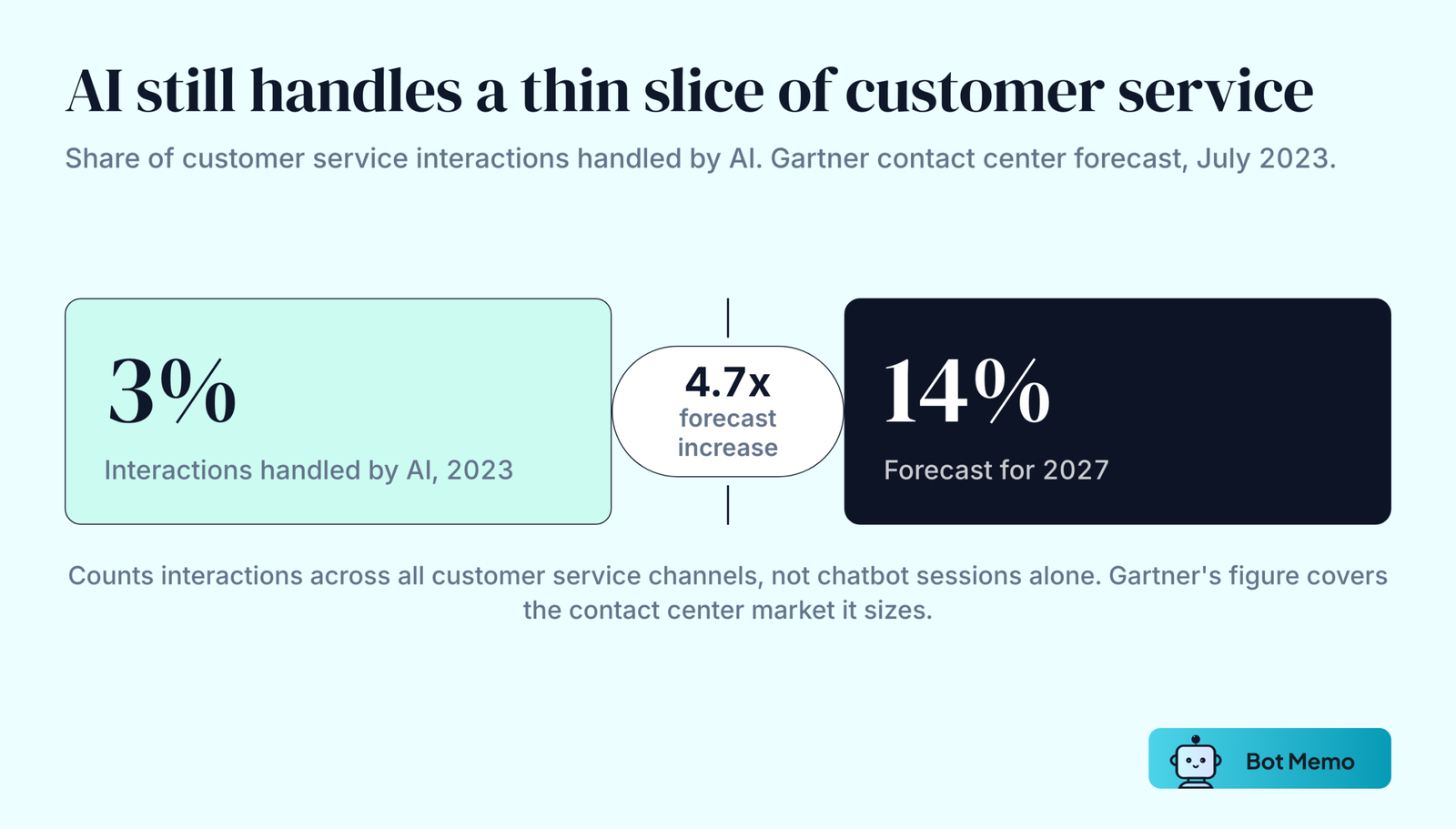 AI still handles a thin slice of customer service

Share of customer service interactions handled by AI. Gartner contact center forecast, July 2023.

3%

Interactions handled by AI, 2023

4.7x
forecast increase

14%

Forecast for 2027

Counts interactions across all customer service channels, not chatbot sessions alone. Gartner's figure covers the contact center market it sizes.

Bot Memo